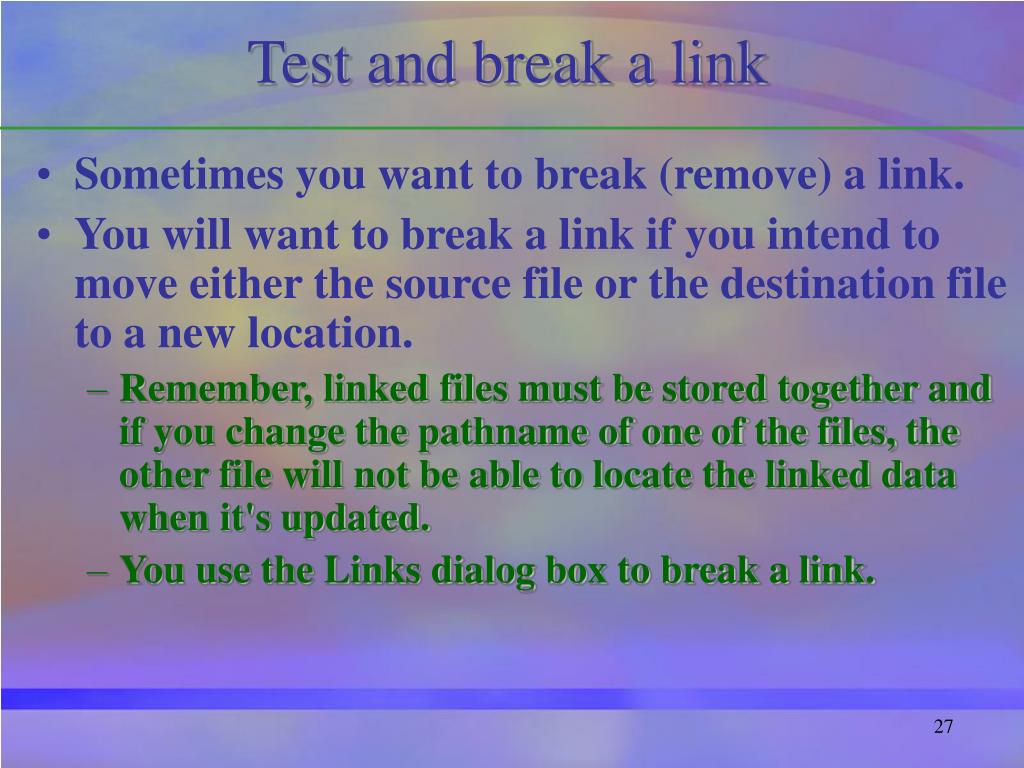 Test and break a link

• Sometimes you want to break (remove) a link.
• You will want to break a link if you intend to move either the source file or the destination file to a new location.
– Remember, linked files must be stored together and if you change the pathname of one of the files, the other file will not be able to locate the linked data when it's updated.
– You use the Links dialog box to break a link.

27